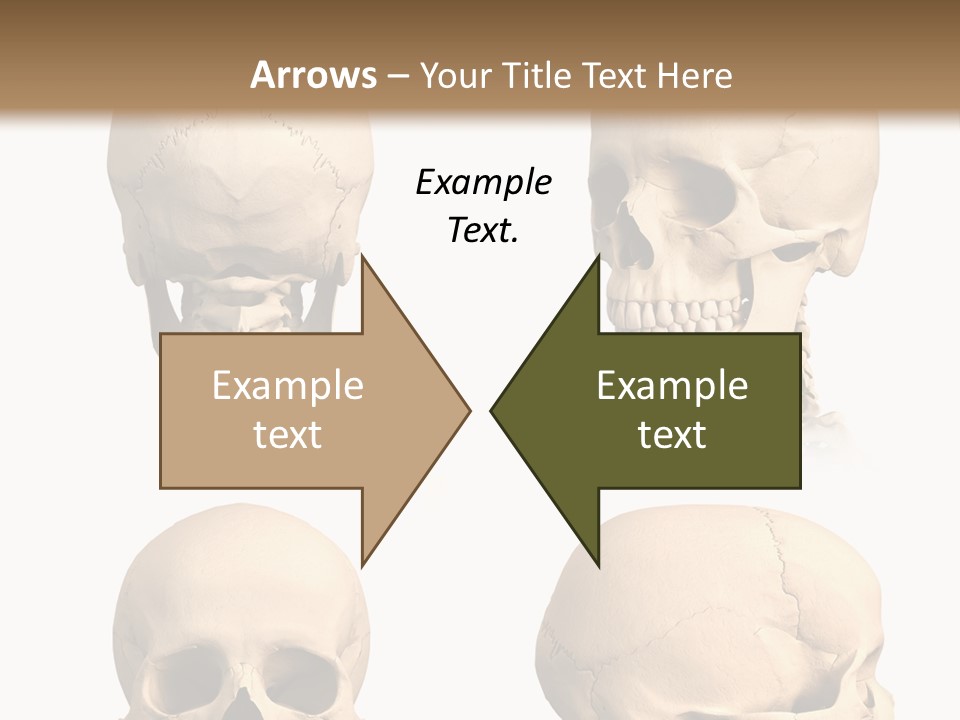 Arrows – Your Title Text Here

Example Text.

Example text

Example text